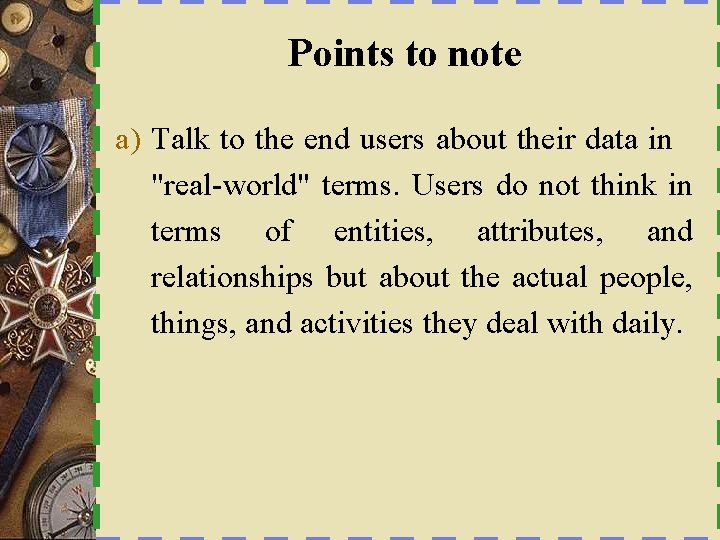 Points to note

a) Talk to the end users about their data in "real-world" terms. Users do not think in terms of entities, attributes, and relationships but about the actual people, things, and activities they deal with daily.